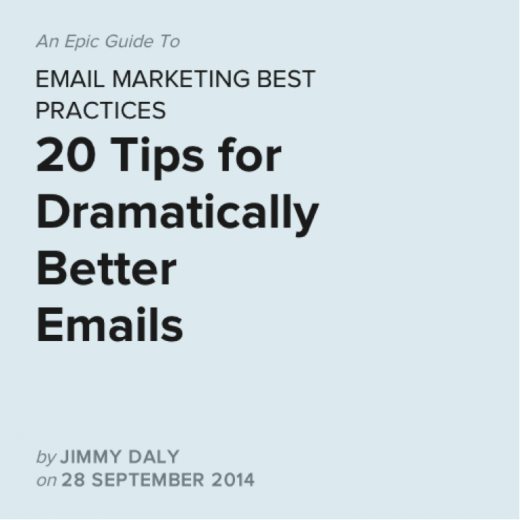 An Epic Guide To

EMAIL MARKETING BEST PRACTICES

20 Tips for Dramatically Better Emails

by JIMMY DALY
on 28 SEPTEMBER 2014